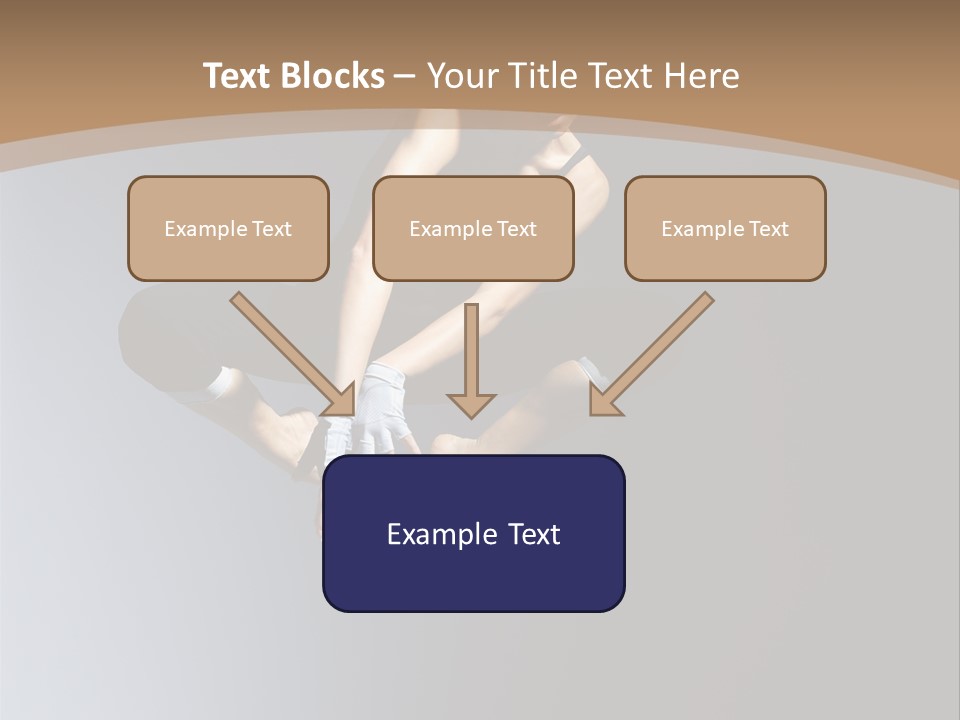 Text Blocks – Your Title Text Here

Example Text

Example Text

Example Text

Example Text